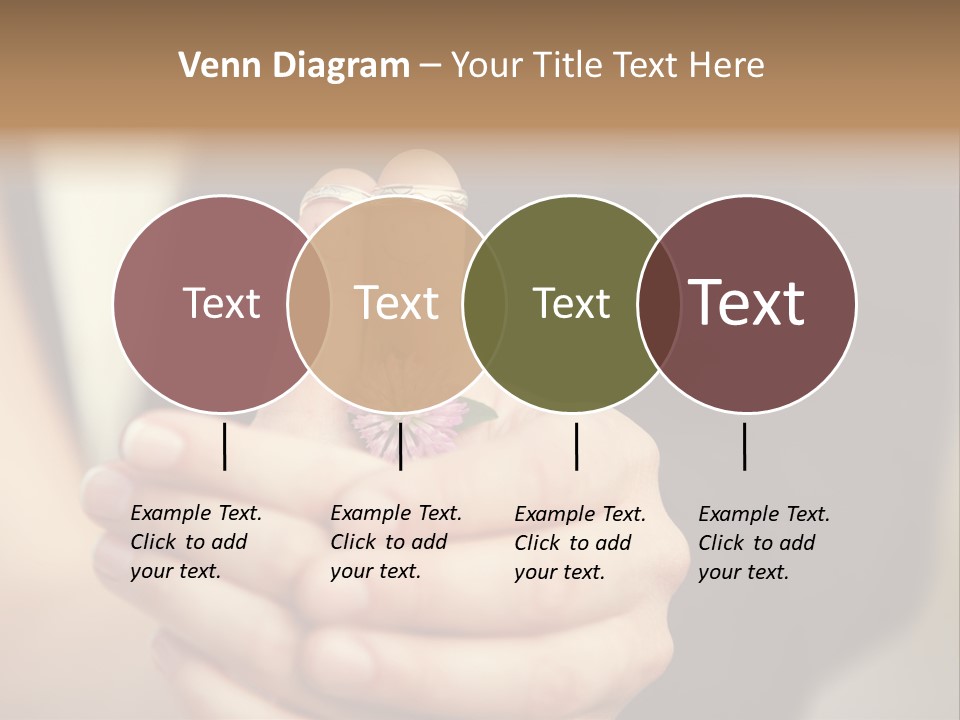 Venn Diagram – Your Title Text Here

Text

Text

Text

Text

Example Text. Click to add your text.

Example Text. Click to add your text.

Example Text. Click to add your text.

Example Text. Click to add your text.